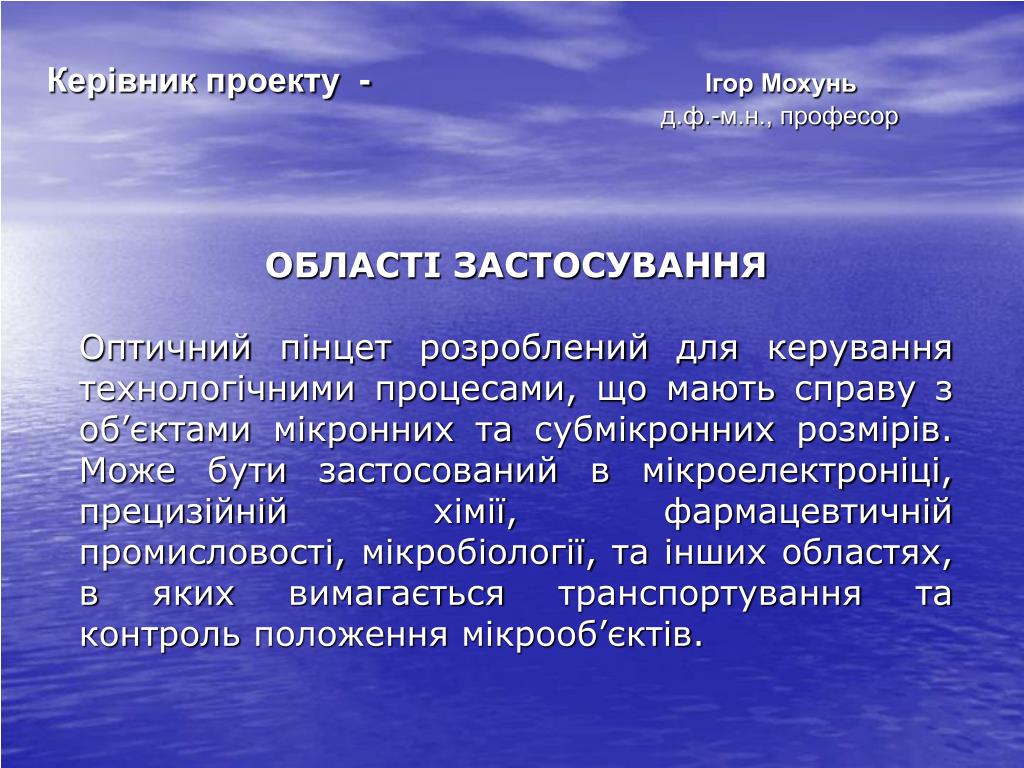 Керівник проекту - Ігор Мохунь
д.ф.-м.н., професор

ОБЛАСТІ ЗАСТОСУВАННЯ

Оптичний пінцет розроблений для керування технологічними процесами, що мають справу з об’єктами мікронних та субмікронних розмірів. Може бути застосований в мікроелектроніці, прецизійній хімії, фармацевтичній промисловості, мікробіології, та інших областях, в яких вимагається транспортування та контроль положення мікрооб’єктів.